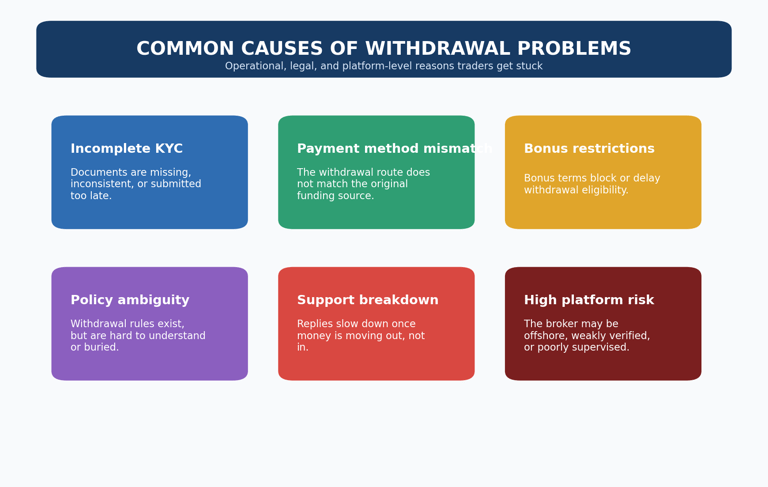 COMMON CAUSES OF WITHDRAWAL PROBLEMS
Operational, legal, and platform-level reasons traders get stuck

Incomplete KYC
Documents are missing, inconsistent, or submitted too late.

Payment method mismatch
The withdrawal route does not match the original funding source.

Bonus restrictions
Bonus terms block or delay withdrawal eligibility.

Policy ambiguity
Withdrawal rules exist, but are hard to understand or buried.

Support breakdown
Replies slow down once money is moving out, not in.

High platform risk
The broker may be offshore, weakly verified, or poorly supervised.